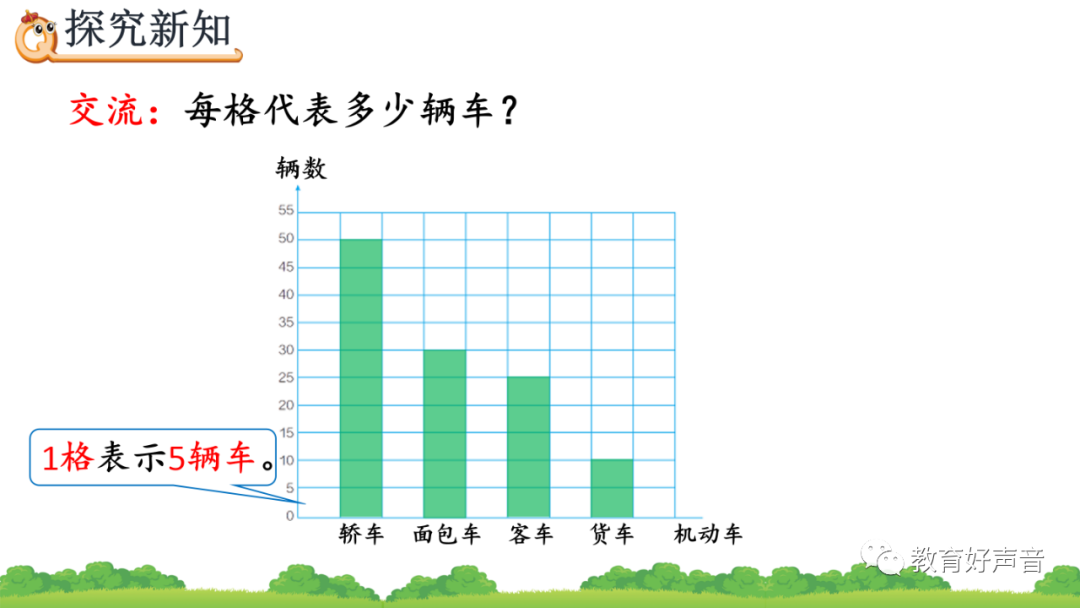 探究新知

交流：每格代表多少辆车？

辆数

55
50
45
40
35
30
25
20
15
10
5
0

1格表示5辆车。

轿车 面包车 客车 货车 机动车

教育好声音